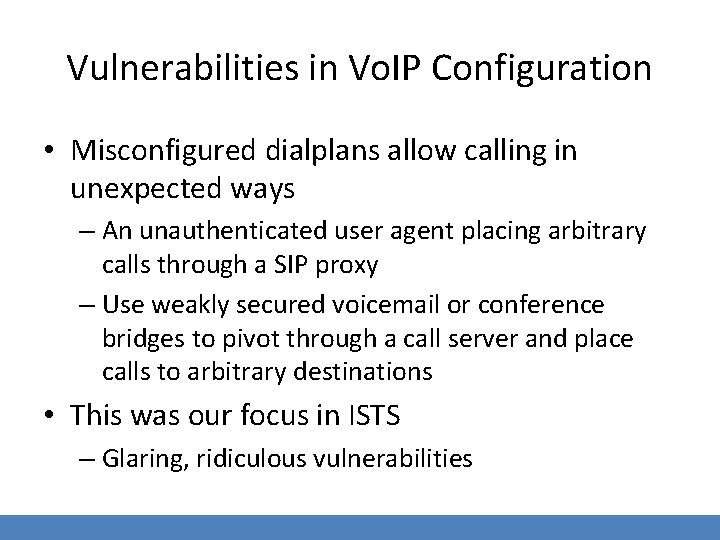 Vulnerabilities in VoIP Configuration

• Misconfigured dialplans allow calling in unexpected ways

– An unauthenticated user agent placing arbitrary calls through a SIP proxy

– Use weakly secured voicemail or conference bridges to pivot through a call server and place calls to arbitrary destinations

• This was our focus in ISTS

– Glaring, ridiculous vulnerabilities